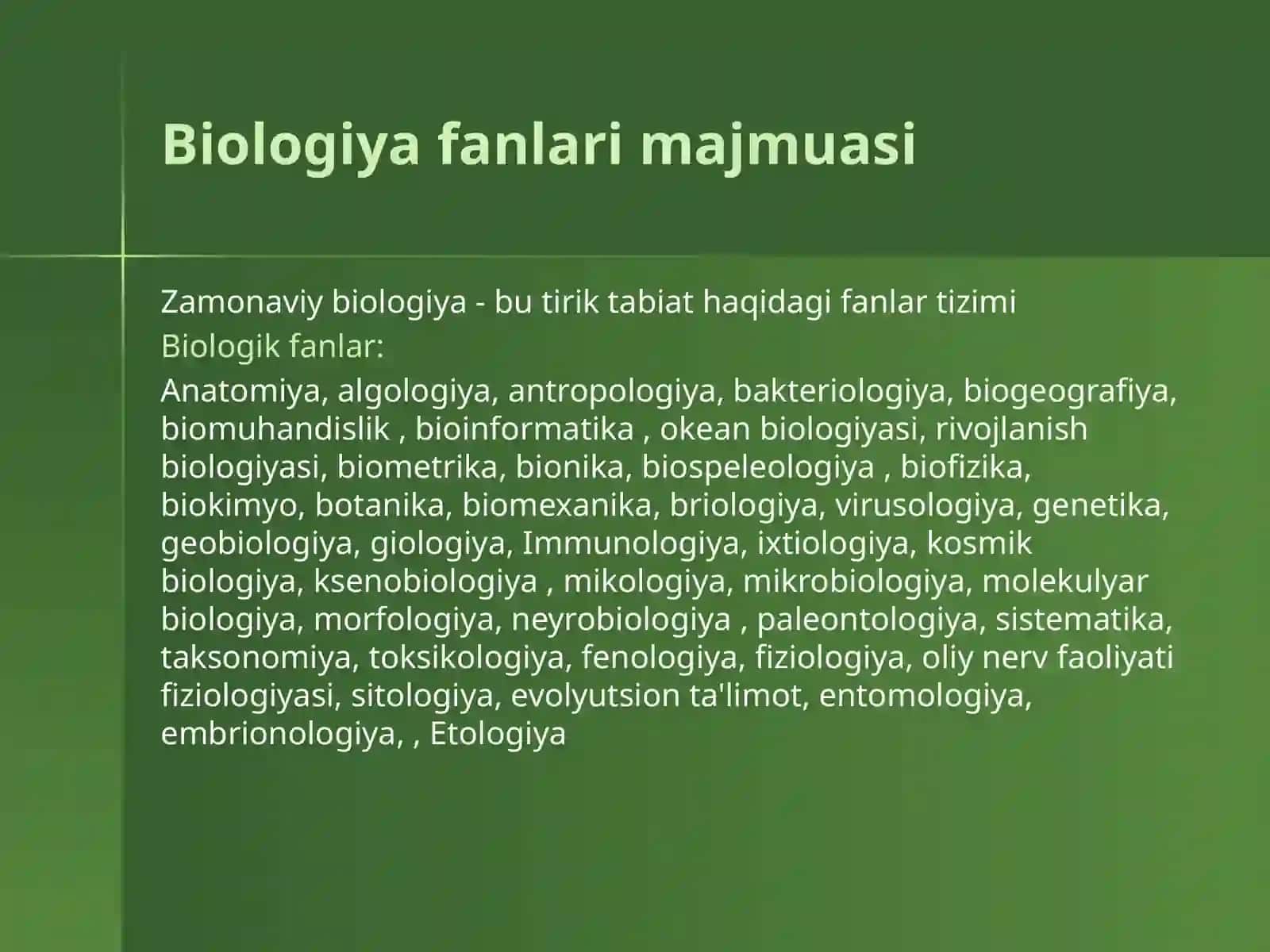 Biologiya fanlari majmuasi

Zamonaviy biologiya - bu tirik tabiat haqidagi fanlar tizimi

Biologik fanlar:

Anatomiya, algologiya, antropologiya, bakteriologiya, biogeografiya, biomuhandislik , bioinformatika , okean biologiyasi, rivojlanish biologiyasi, biometrika, bionika, biospeleologiya , biofizika, biokimyo, botanika, biomexanika, briologiya, virusologiya, genetika, geobiologiya, giologiya, Immunologiya, ixtiologiya, kosmik biologiya, ksenobiologiya , mikologiya, mikrobiologiya, molekulyar biologiya, morfologiya, neyrobiologiya , paleontologiya, sistematika, taksonomiya, toksikologiya, fenologiya, fiziologiya, oliy nerv faoliyati fiziologiyasi, sitologiya, evolyutsion ta'limot, entomologiya, embrionologiya, , Etologiya